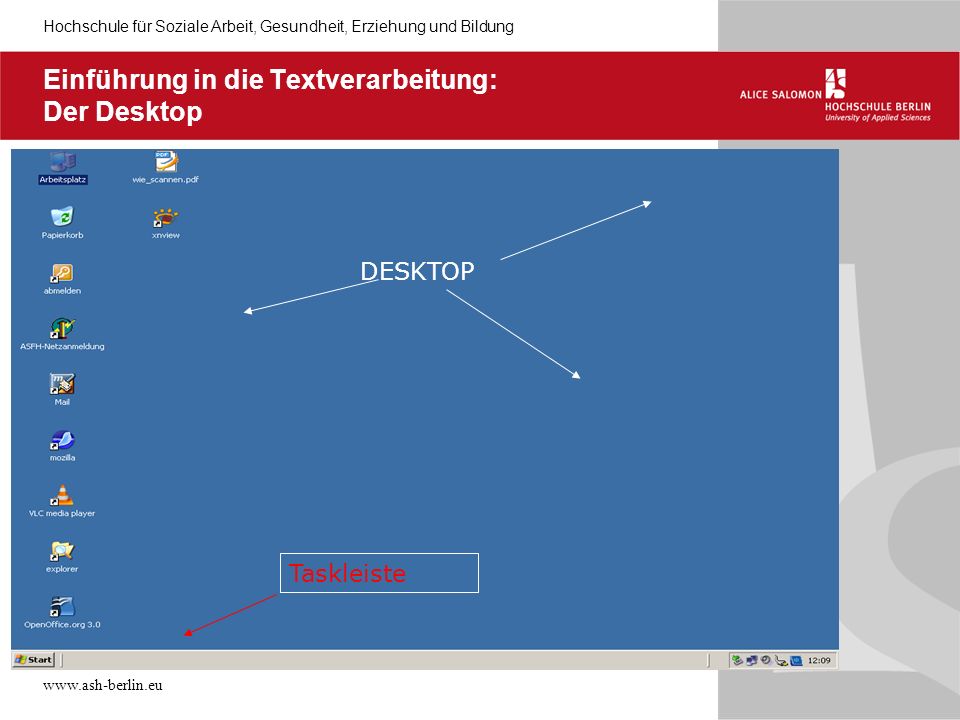 Hochschule für Soziale Arbeit, Gesundheit, Erziehung und Bildung

Einführung in die Textverarbeitung:
Der Desktop

ALICE SALOMON HOCHSCHULE BERLIN
University of Applied Sciences

Arbeitsplatz
wie_scannen.pdf
Papierkorb
xnview
abmelden
ASFH-Netzanmeldung
Mail
mozilla
VLC media player
explorer
OpenOffice.org 3.0

DESKTOP

Taskleiste

Start
12:09

www.ash-berlin.eu